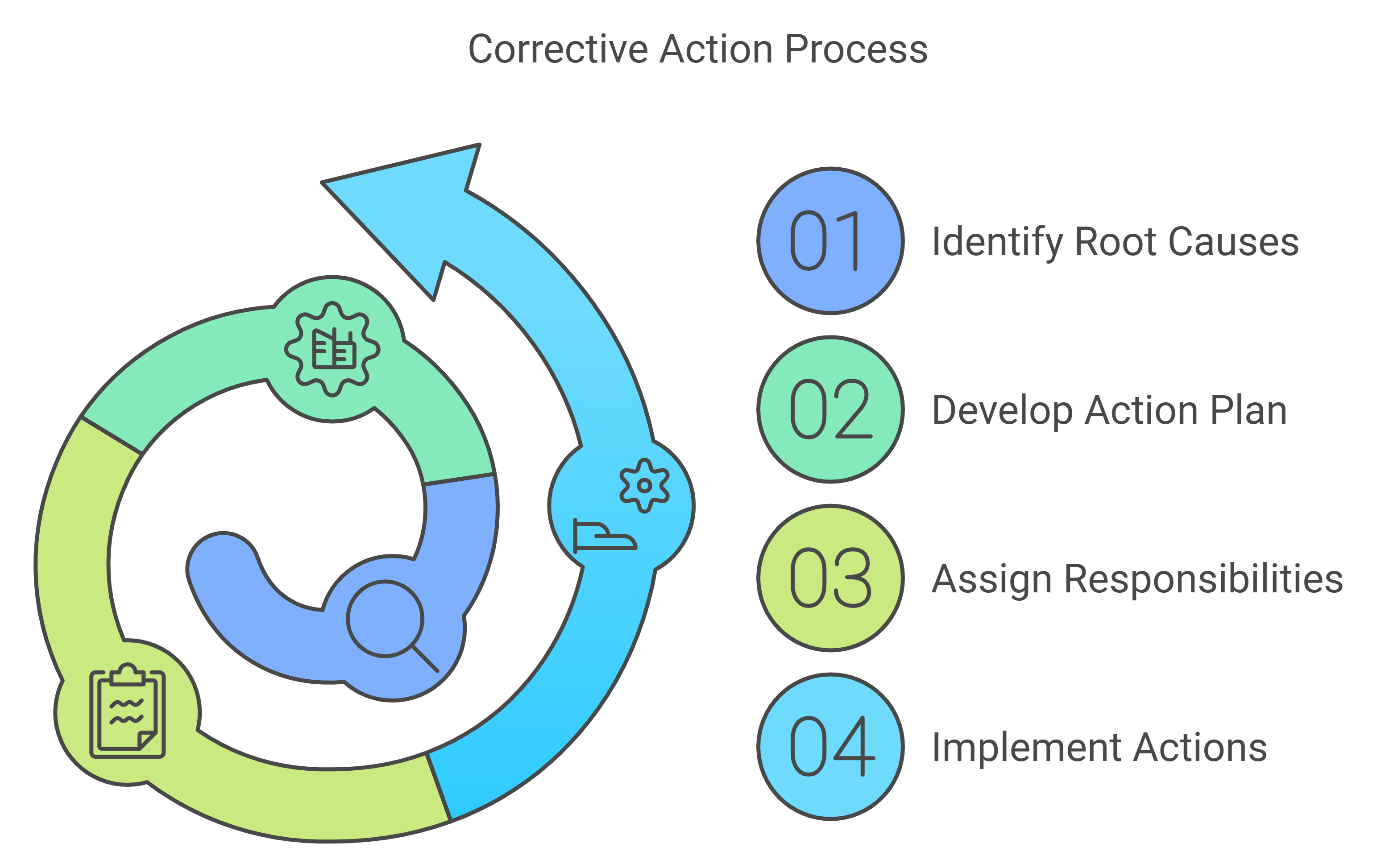 Corrective Action Process

01 Identify Root Causes

02 Develop Action Plan

03 Assign Responsibilities

04 Implement Actions